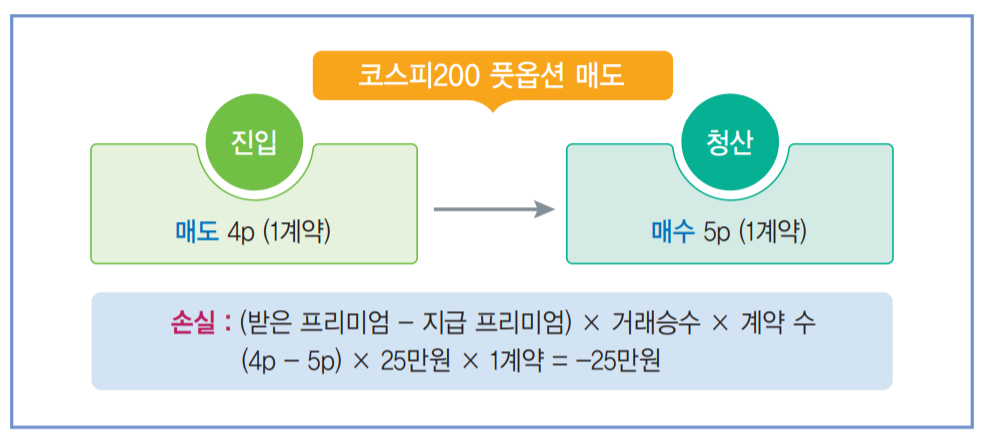 코스피200 풋옵션 매도

진입

매도 4p (1계약)

청산

매수 5p (1계약)

손실 : (받은 프리미엄 − 지급 프리미엄) × 거래승수 × 계약 수
(4p − 5p) × 25만원 × 1계약 = −25만원